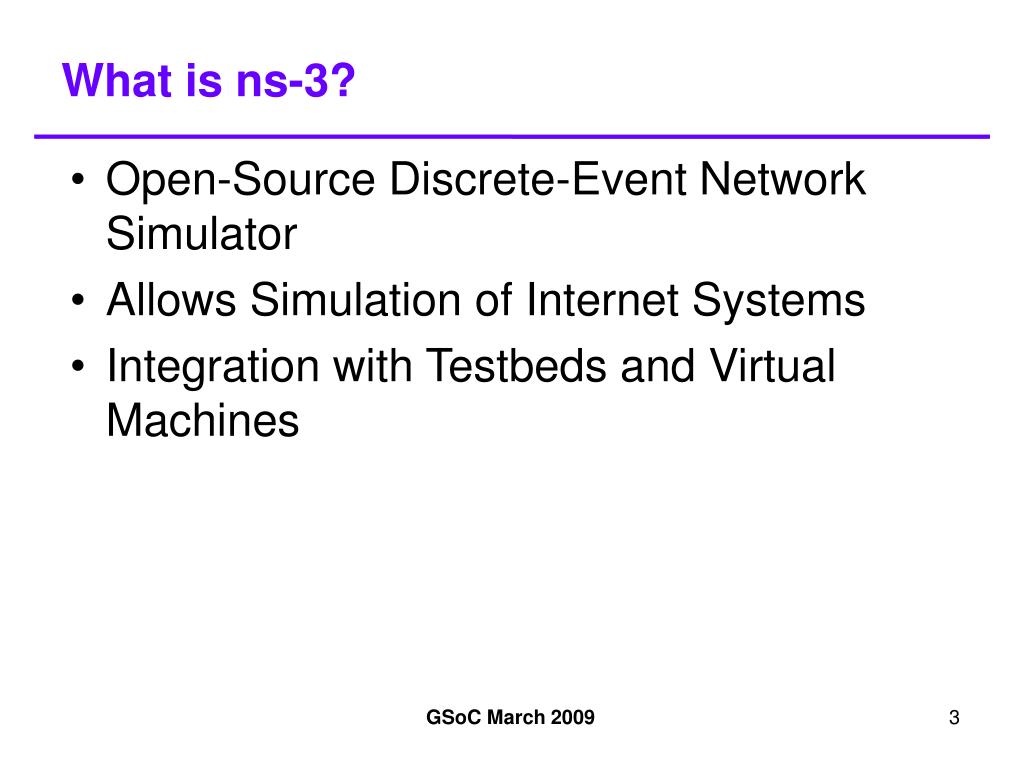 What is ns-3?

• Open-Source Discrete-Event Network Simulator
• Allows Simulation of Internet Systems
• Integration with Testbeds and Virtual Machines

GSoC March 2009

3